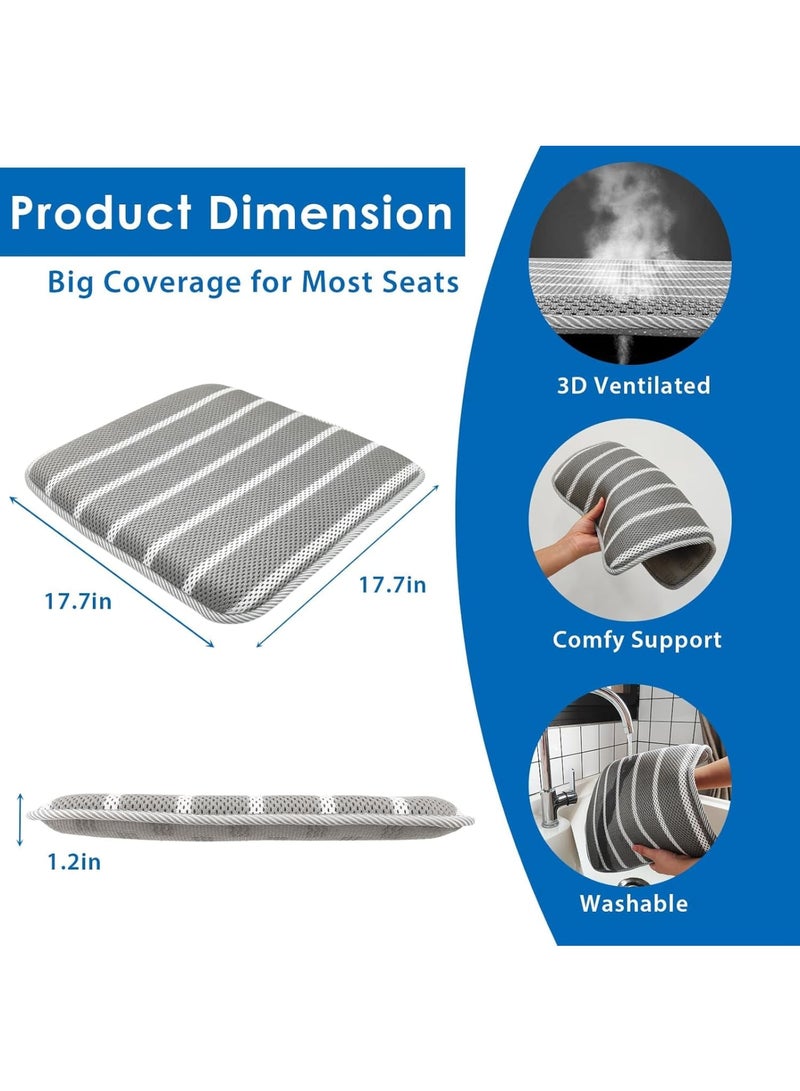 Product Dimension

Big Coverage for Most Seats

17.7in

17.7in

1.2in

3D Ventilated

Comfy Support

Washable